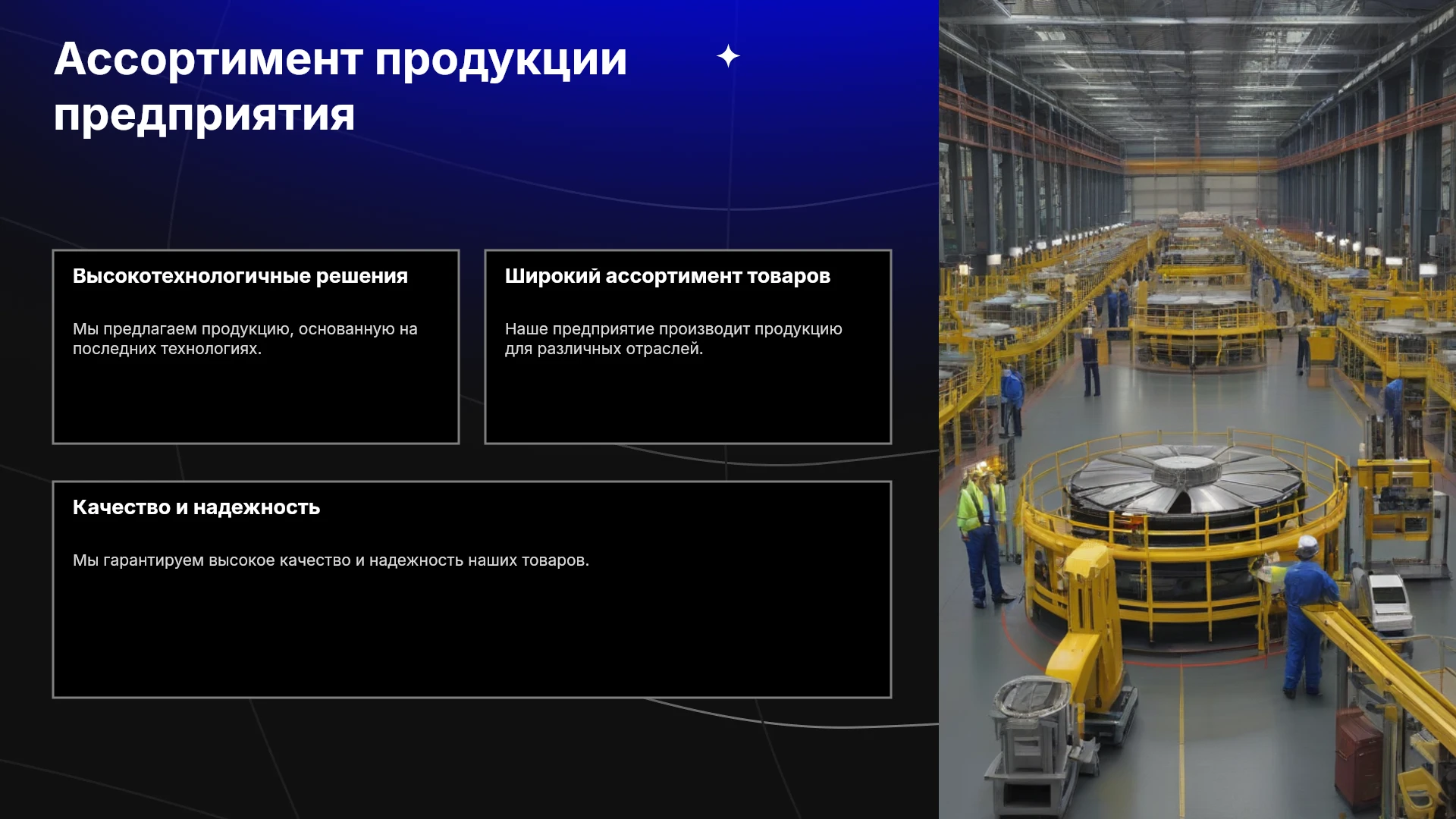 Ассортимент продукции предприятия

Высокотехнологичные решения

Мы предлагаем продукцию, основанную на последних технологиях.

Широкий ассортимент товаров

Наше предприятие производит продукцию для различных отраслей.

Качество и надежность

Мы гарантируем высокое качество и надежность наших товаров.